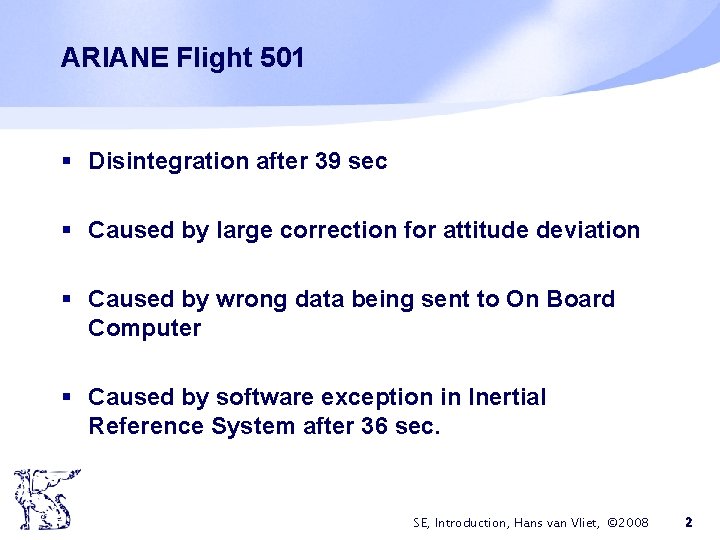 ARIANE Flight 501

▪ Disintegration after 39 sec

▪ Caused by large correction for attitude deviation

▪ Caused by wrong data being sent to On Board Computer

▪ Caused by software exception in Inertial Reference System after 36 sec.

SE, Introduction, Hans van Vliet, ©2008 2